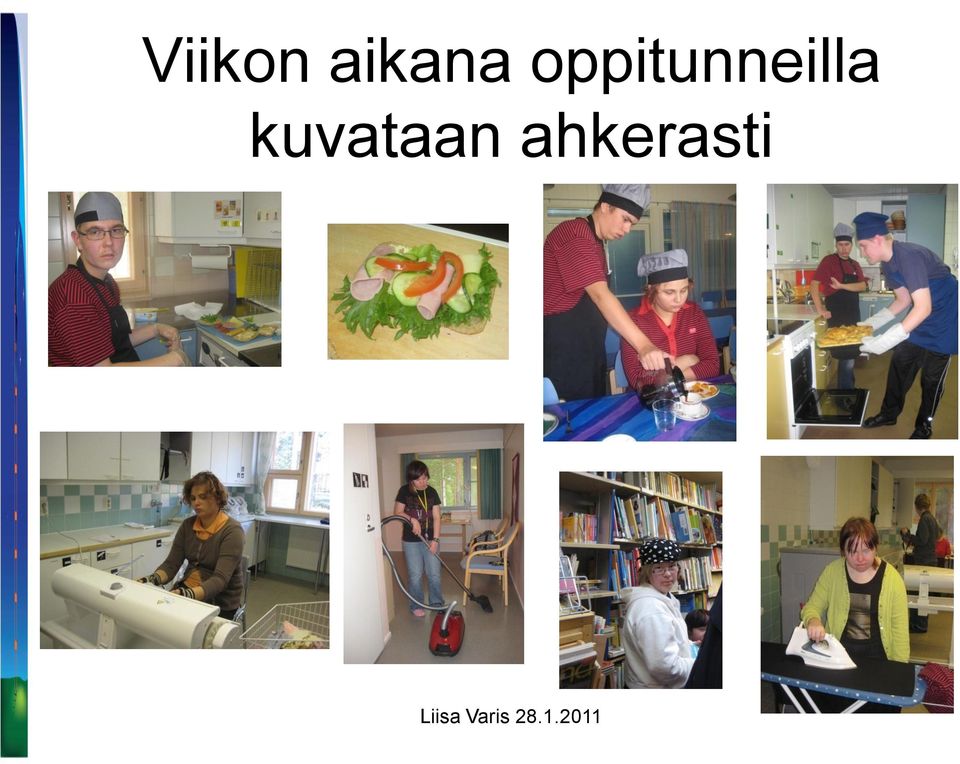 Viikon aikana oppitunneilla kuvataan ahkerasti

Liisa Varis 28.1.2011